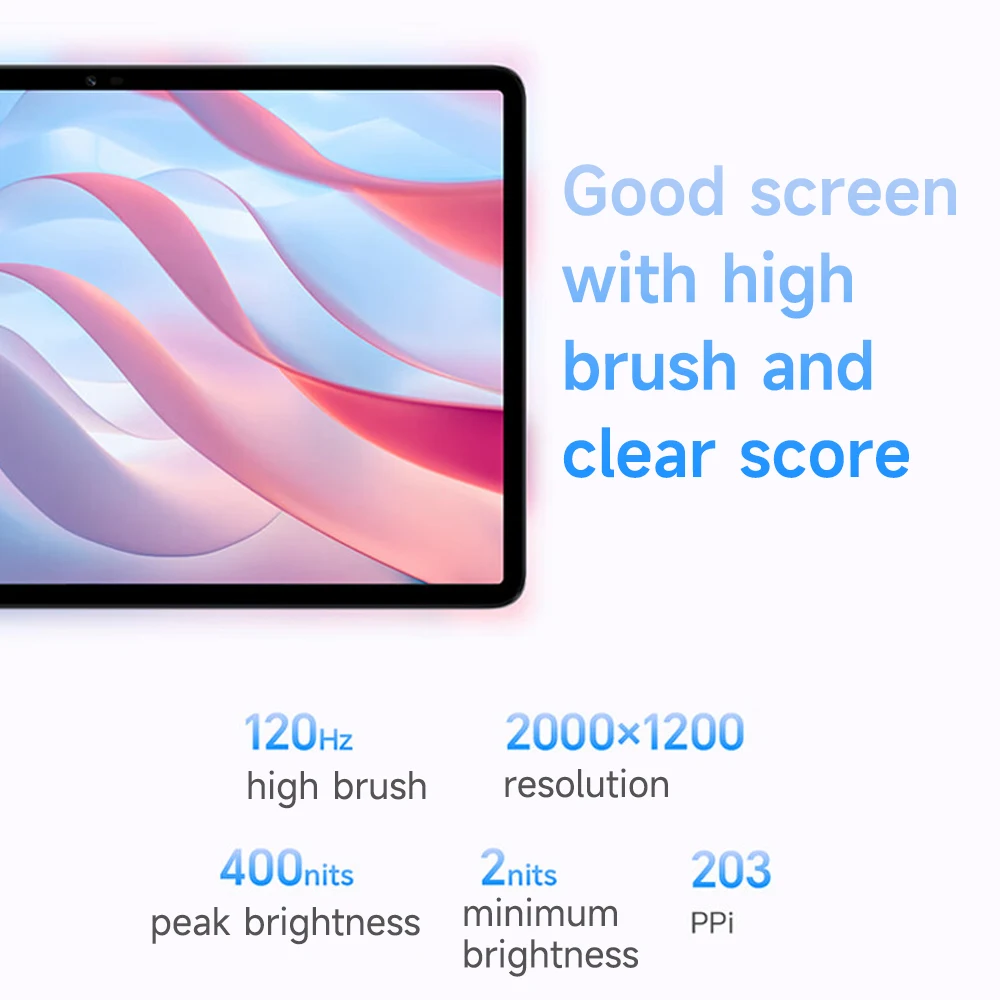 Good screen with high brush and clear score

120Hz
high brush

2000×1200
resolution

400nits
peak brightness

2nits
minimum brightness

203
PPi